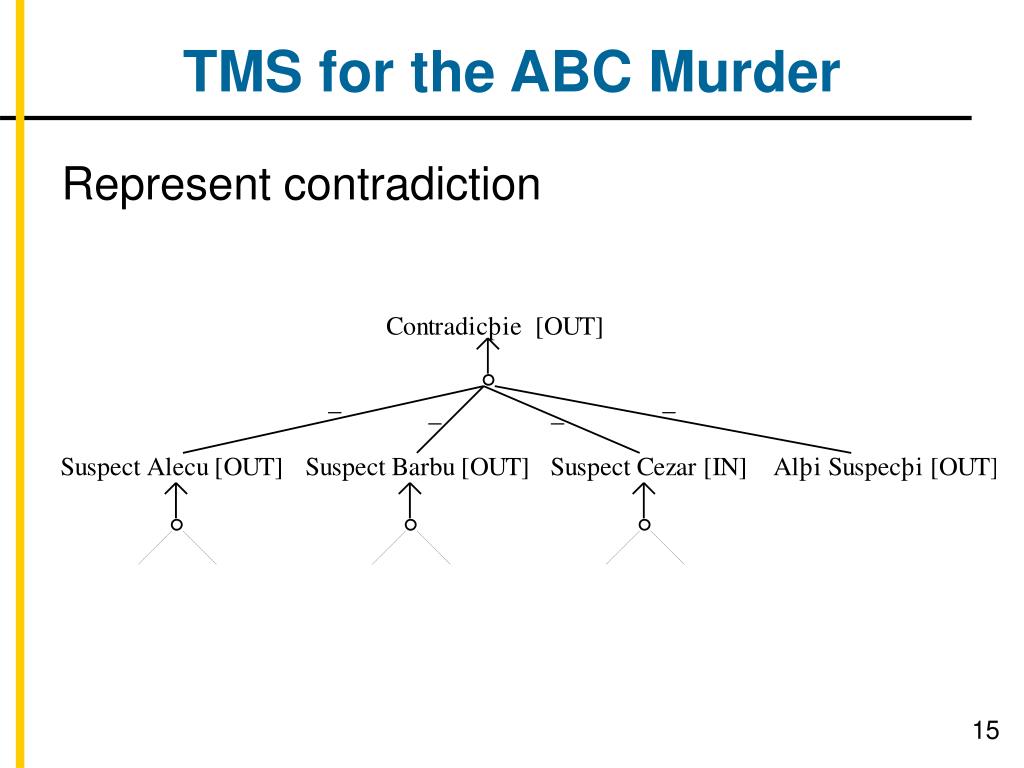 TMS for the ABC Murder

Represent contradiction

Contradicþie [OUT]

–
–
–
–

Suspect Alecu [OUT]
Suspect Barbu [OUT]
Suspect Cezar [IN]
Alþi Suspecþi [OUT]

15